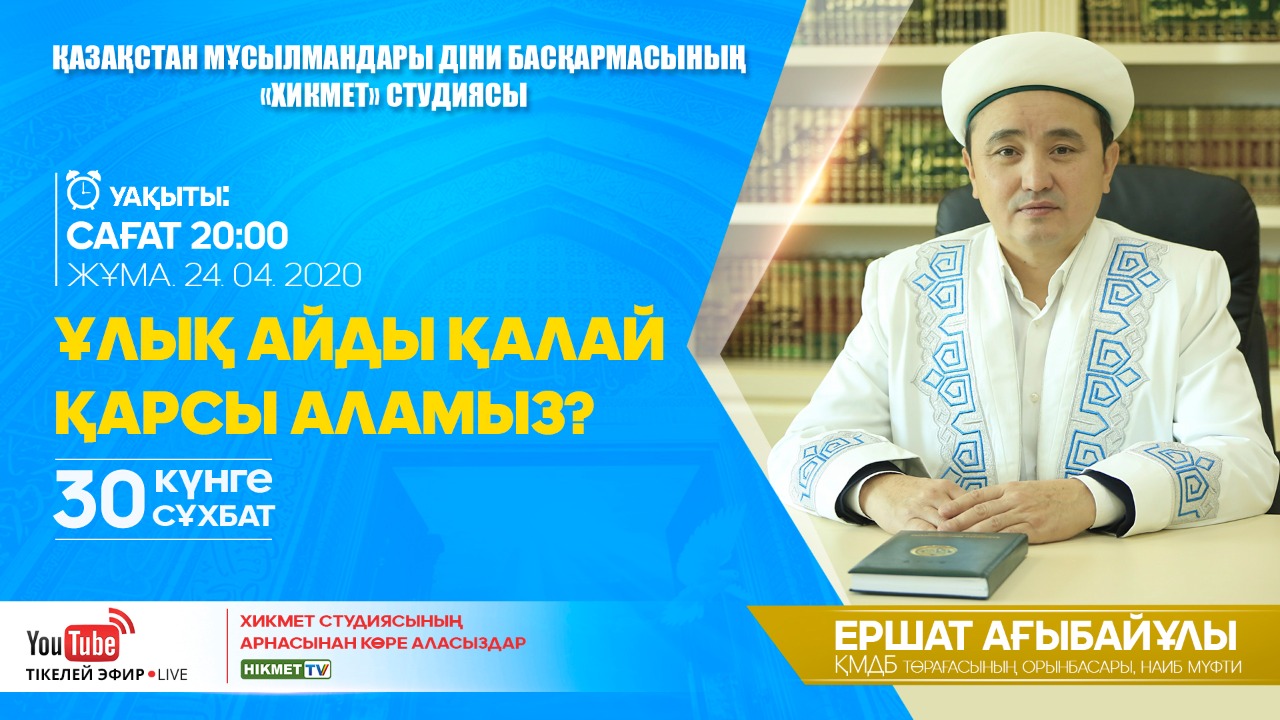 ҚАЗАҚСТАН МҰСЫЛМАНДАРЫ ДІНИ БАСҚАРМАСЫНЫҢ «ХИКМЕТ» СТУДИЯСЫ

УАҚЫТЫ:
САҒАТ 20:00
ЖҰМА. 24. 04. 2020

ҰЛЫҚ АЙДЫ ҚАЛАЙ ҚАРСЫ АЛАМЫЗ?

30 КҮНГЕ СҰХБАТ

YouTube
ТІКЕЛЕЙ ЭФИР • LIVE

ХИКМЕТ СТУДИЯСЫНЫҢ АРНАСЫНАН КӨРЕ АЛАСЫЗДАР
HIKMET TV

ЕРШАТ АҒЫБАЙҰЛЫ
ҚМДБ ТӨРАҒАСЫНЫҢ ОРЫНБАСАРЫ, НАИБ МҮФТИ